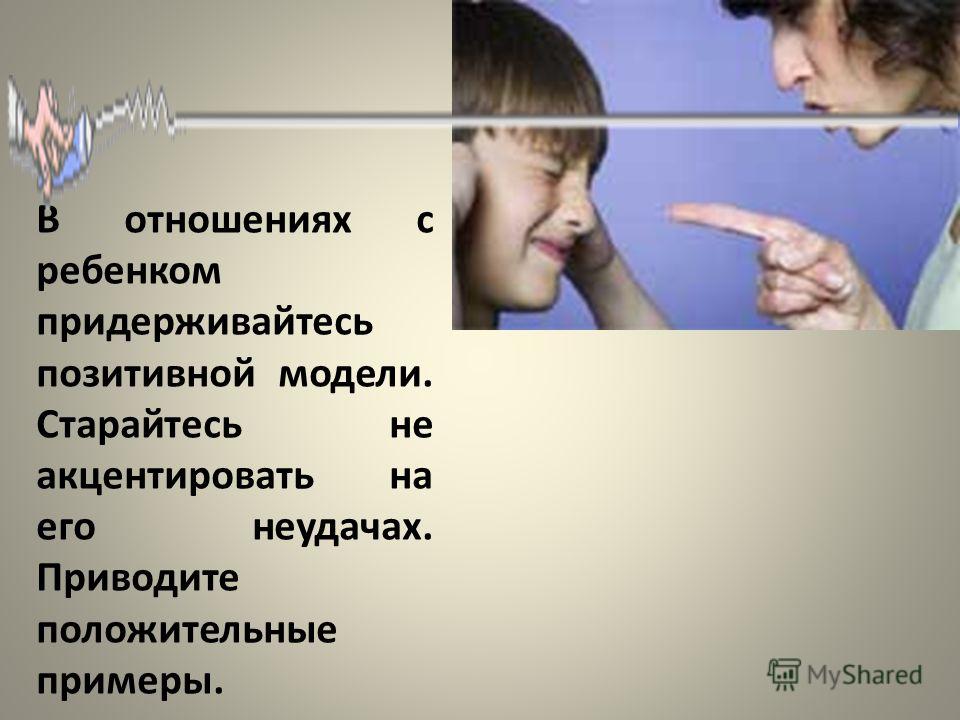 В отношениях с ребенком придерживайтесь позитивной модели. Старайтесь не акцентировать на его неудачах. Приводите положительные примеры.

MyShared